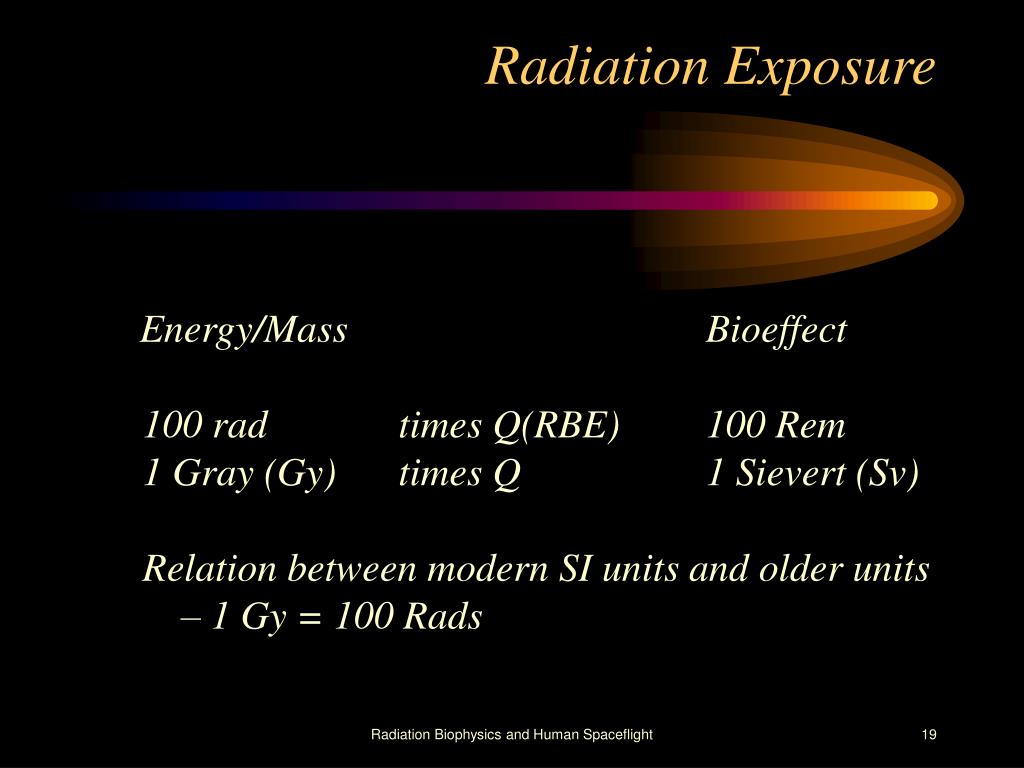 Radiation Exposure

| Energy/Mass | | Bioeffect |
|---|---|---|
| 100 rad | times Q(RBE) | 100 Rem |
| 1 Gray (Gy) | times Q | 1 Sievert (Sv) |

Relation between modern SI units and older units
– 1 Gy = 100 Rads

Radiation Biophysics and Human Spaceflight

19